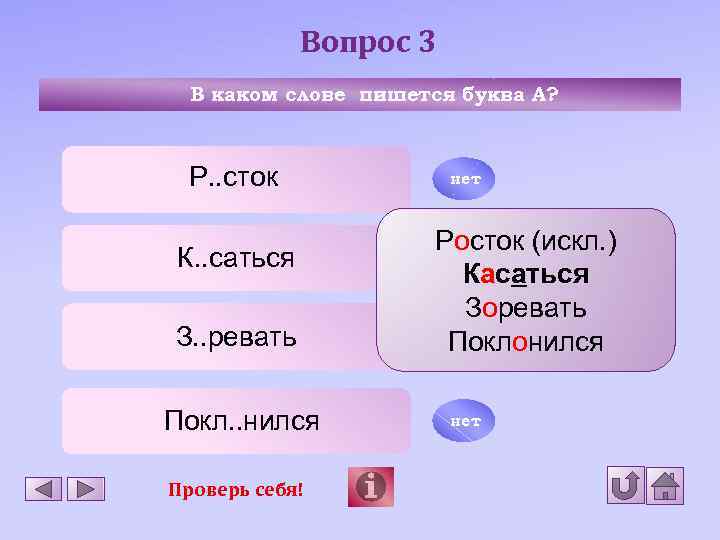 Вопрос 3

В каком слове пишется буква А?

Р..сток

нет

К..саться

З..ревать

Покл..нился

нет

Росток (искл.)
Касаться
Зоревать
Поклонился

Проверь себя!